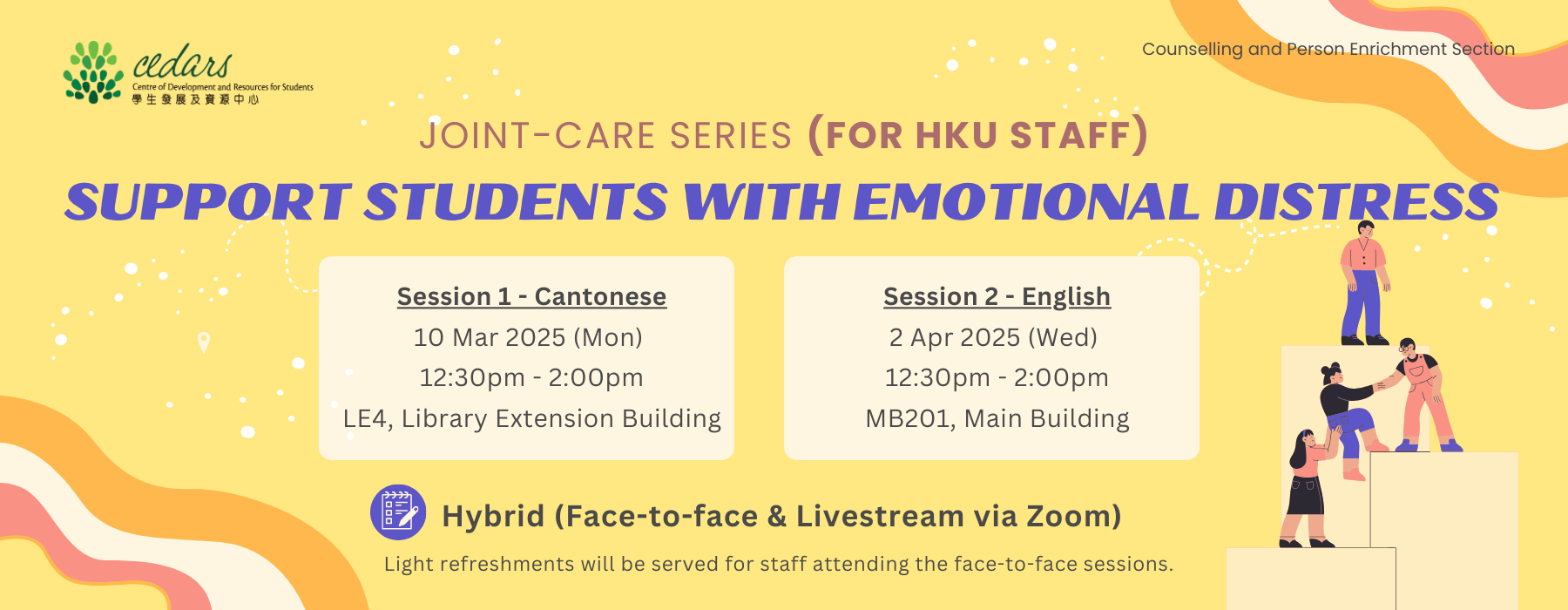 cedars
Centre of Development and Resources for Students
學生發展及資源中心

Counselling and Person Enrichment Section

JOINT-CARE SERIES (FOR HKU STAFF)

SUPPORT STUDENTS WITH EMOTIONAL DISTRESS

Session 1 - Cantonese
10 Mar 2025 (Mon)
12:30pm - 2:00pm
LE4, Library Extension Building

Session 2 - English
2 Apr 2025 (Wed)
12:30pm - 2:00pm
MB201, Main Building

Hybrid (Face-to-face & Livestream via Zoom)

Light refreshments will be served for staff attending the face-to-face sessions.